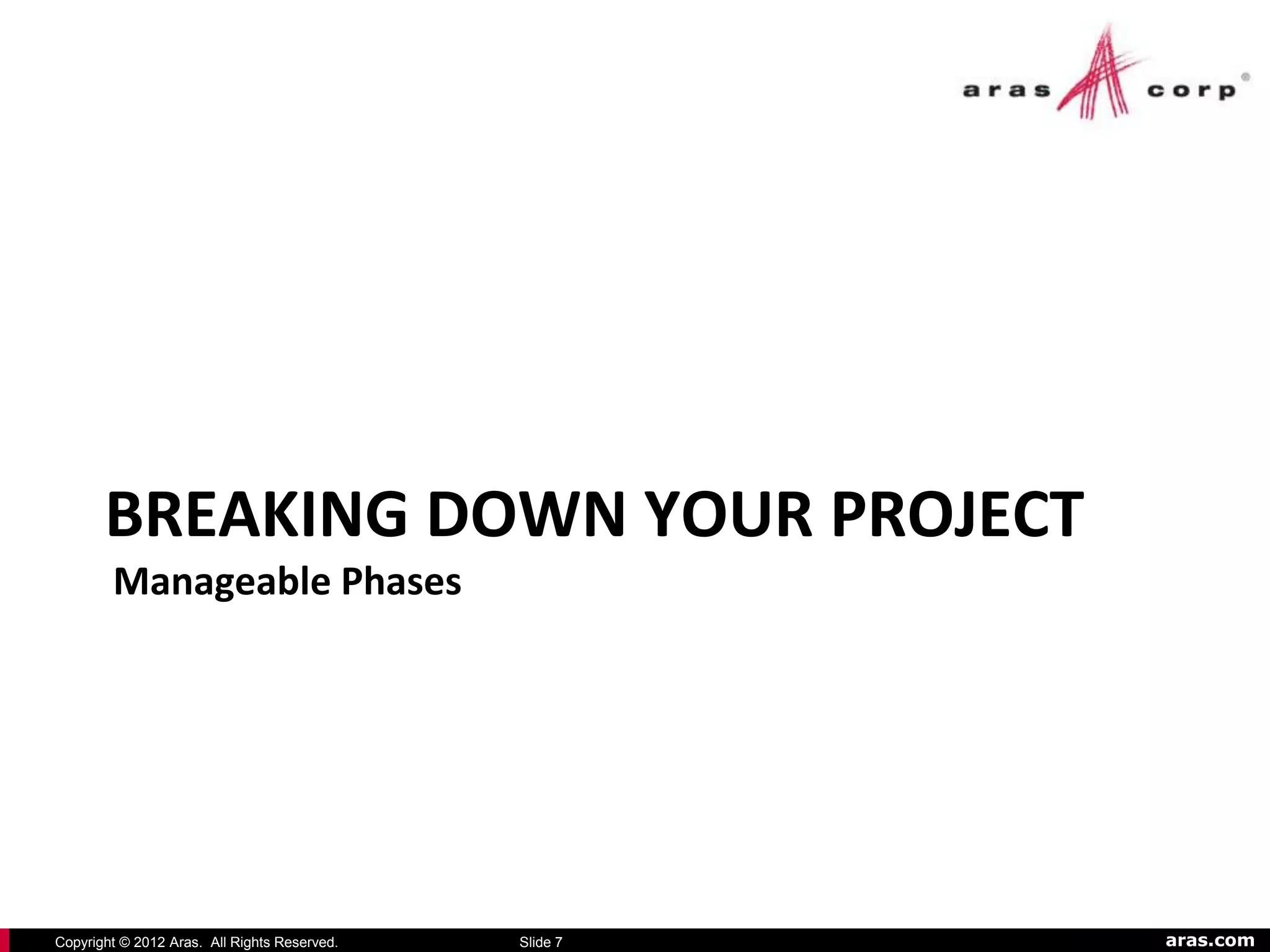 aras corp®

BREAKING DOWN YOUR PROJECT

Manageable Phases

Copyright © 2012 Aras. All Rights Reserved. Slide 7 aras.com